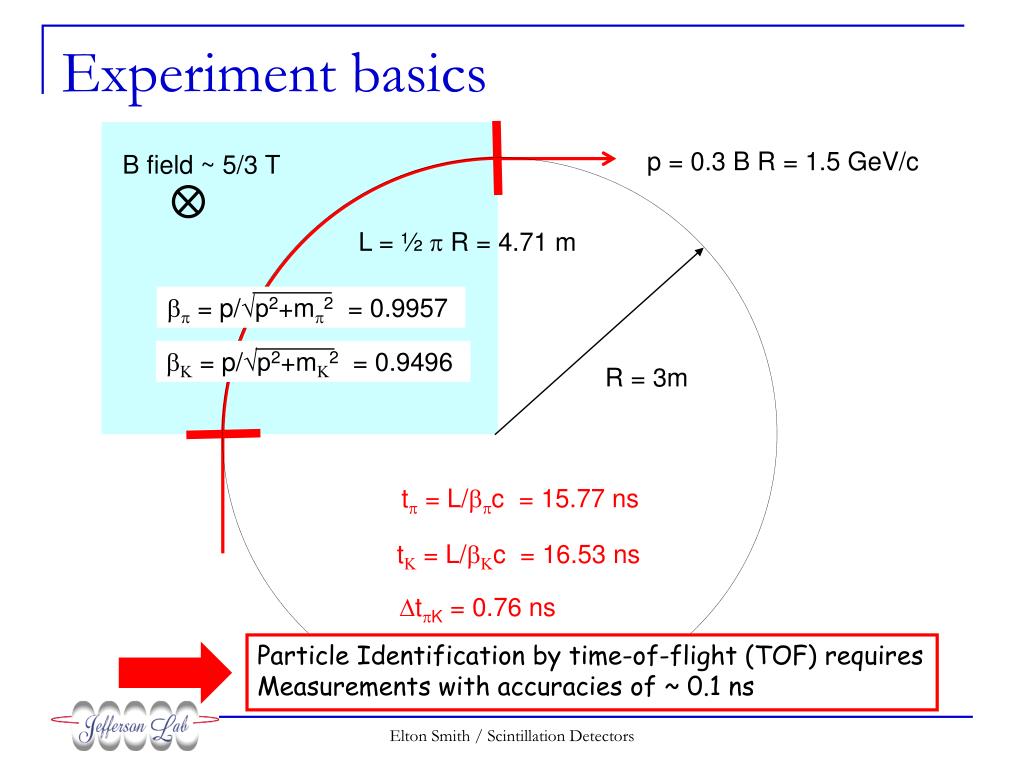 Experiment basics

B field ~ 5/3 T

p = 0.3 B R = 1.5 GeV/c

L = ½ π R = 4.71 m

$\beta_\pi = p/\sqrt{p^2+m_\pi^2} = 0.9957$

$\beta_K = p/\sqrt{p^2+m_K^2} = 0.9496$

R = 3m

$t_\pi = L/\beta_\pi c = 15.77$ ns

$t_K = L/\beta_K c = 16.53$ ns

$\Delta t_{\pi K} = 0.76$ ns

Particle Identification by time-of-flight (TOF) requires Measurements with accuracies of ~ 0.1 ns

Jefferson Lab

Elton Smith / Scintillation Detectors